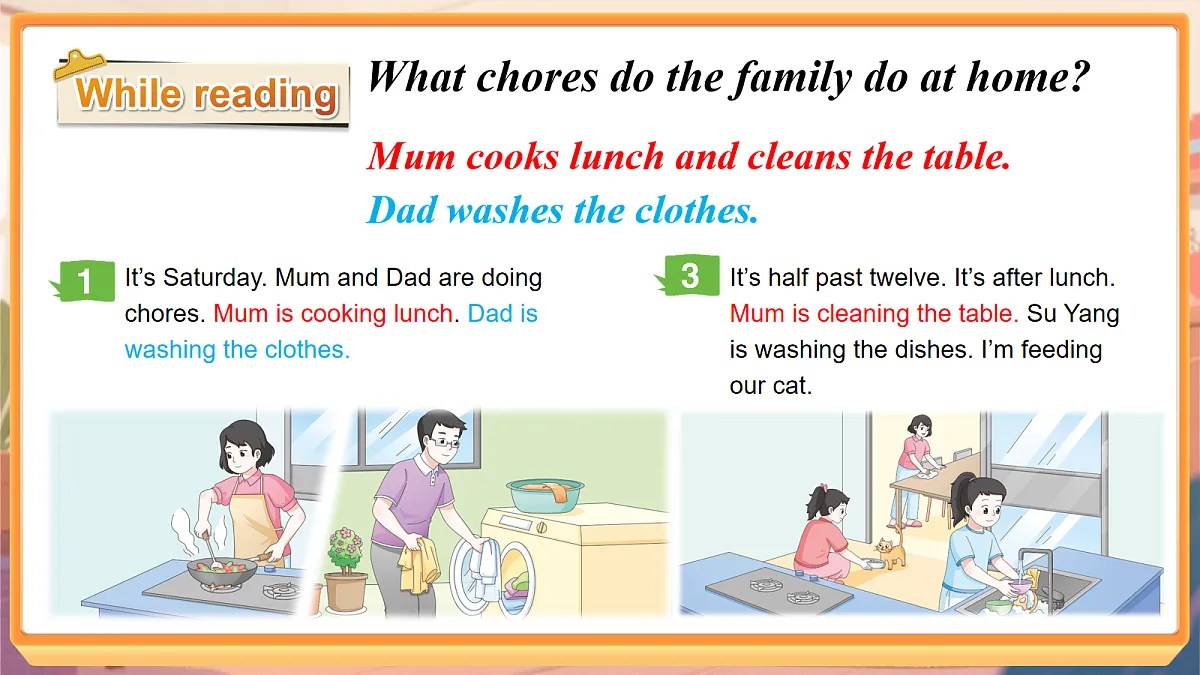 While reading

What chores do the family do at home?

Mum cooks lunch and cleans the table.

Dad washes the clothes.

1

It's Saturday. Mum and Dad are doing chores. Mum is cooking lunch. Dad is washing the clothes.

3

It's half past twelve. It's after lunch. Mum is cleaning the table. Su Yang is washing the dishes. I'm feeding our cat.